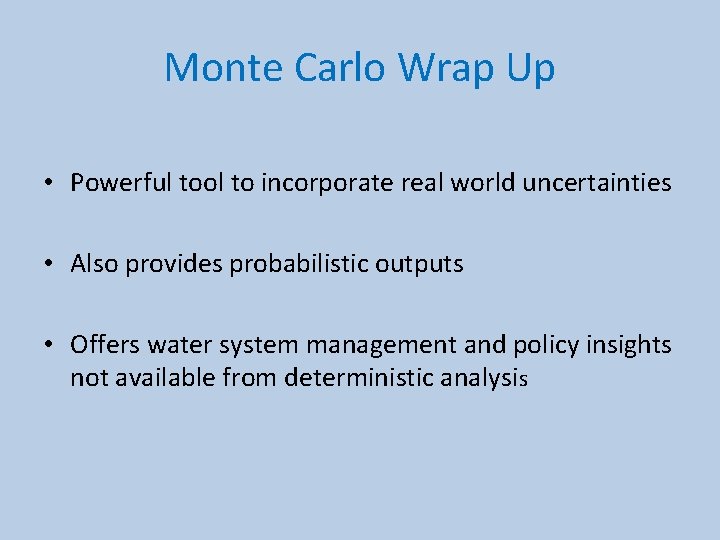 Monte Carlo Wrap Up

• Powerful tool to incorporate real world uncertainties

• Also provides probabilistic outputs

• Offers water system management and policy insights not available from deterministic analysis